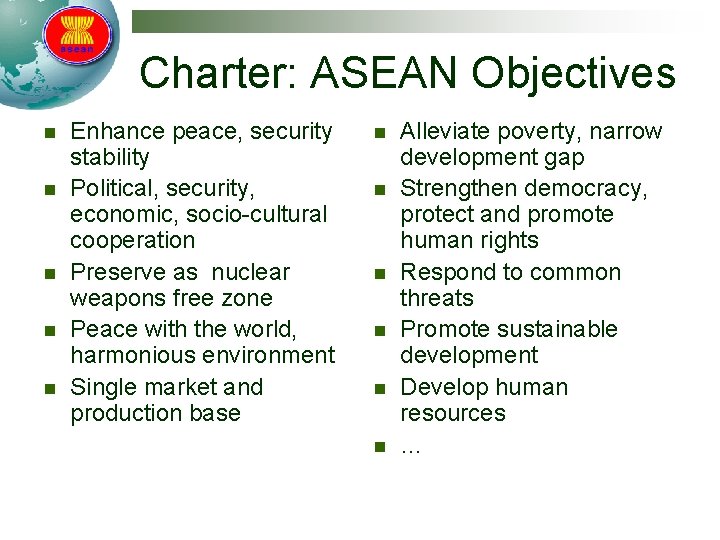 asean

Charter: ASEAN Objectives

- Enhance peace, security stability
- Political, security, economic, socio-cultural cooperation
- Preserve as nuclear weapons free zone
- Peace with the world, harmonious environment
- Single market and production base

- Alleviate poverty, narrow development gap
- Strengthen democracy, protect and promote human rights
- Respond to common threats
- Promote sustainable development
- Develop human resources
- …